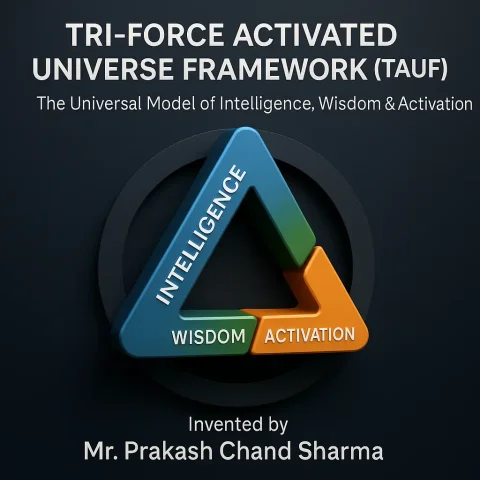 TRI-FORCE ACTIVATED UNIVERSE FRAMEWORK (TAUF)

The Universal Model of Intelligence, Wisdom & Activation

INTELLIGENCE

WISDOM

ACTIVATION

Invented by

Mr. Prakash Chand Sharma